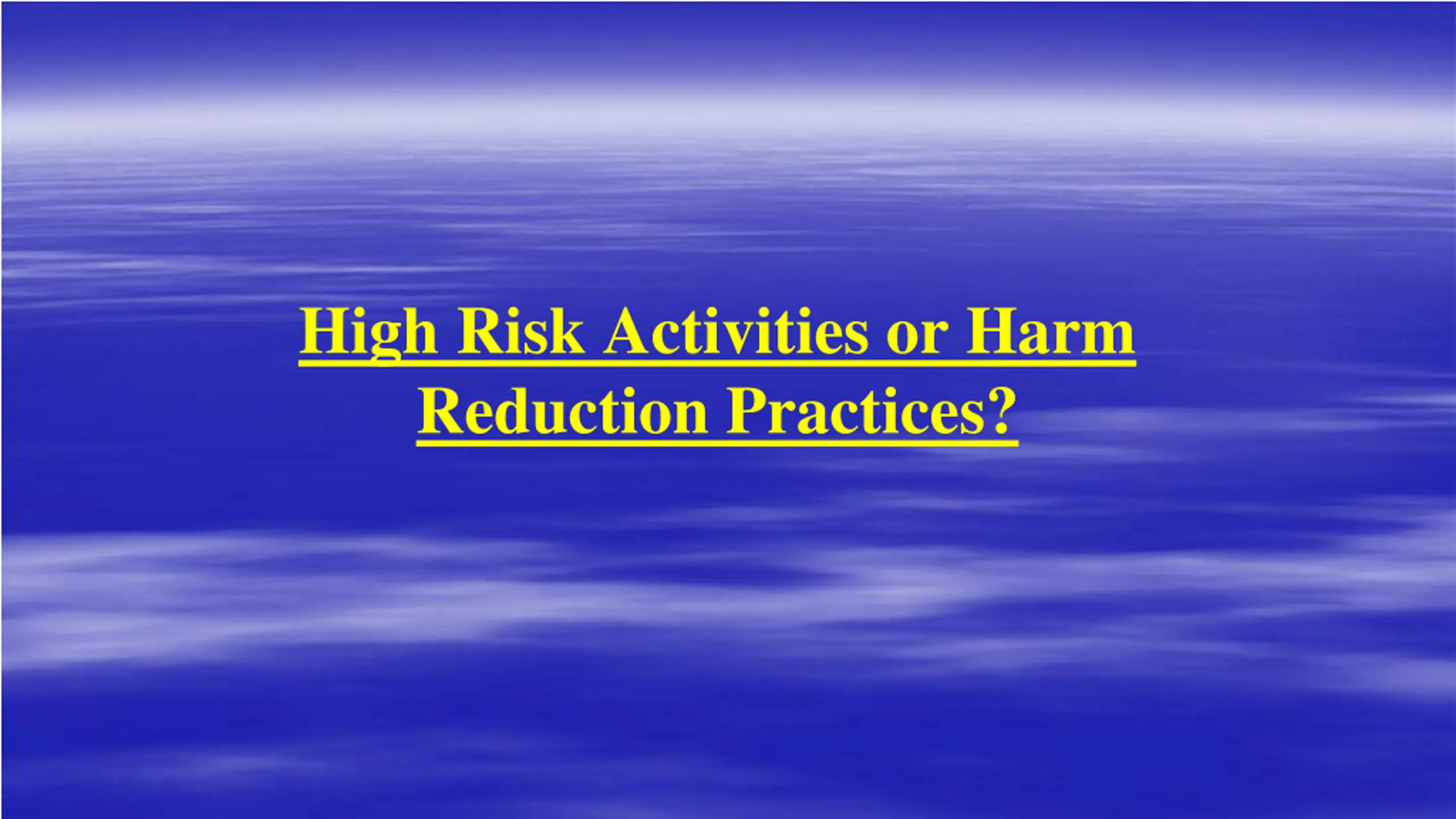 High Risk Activities or Harm Reduction Practices?